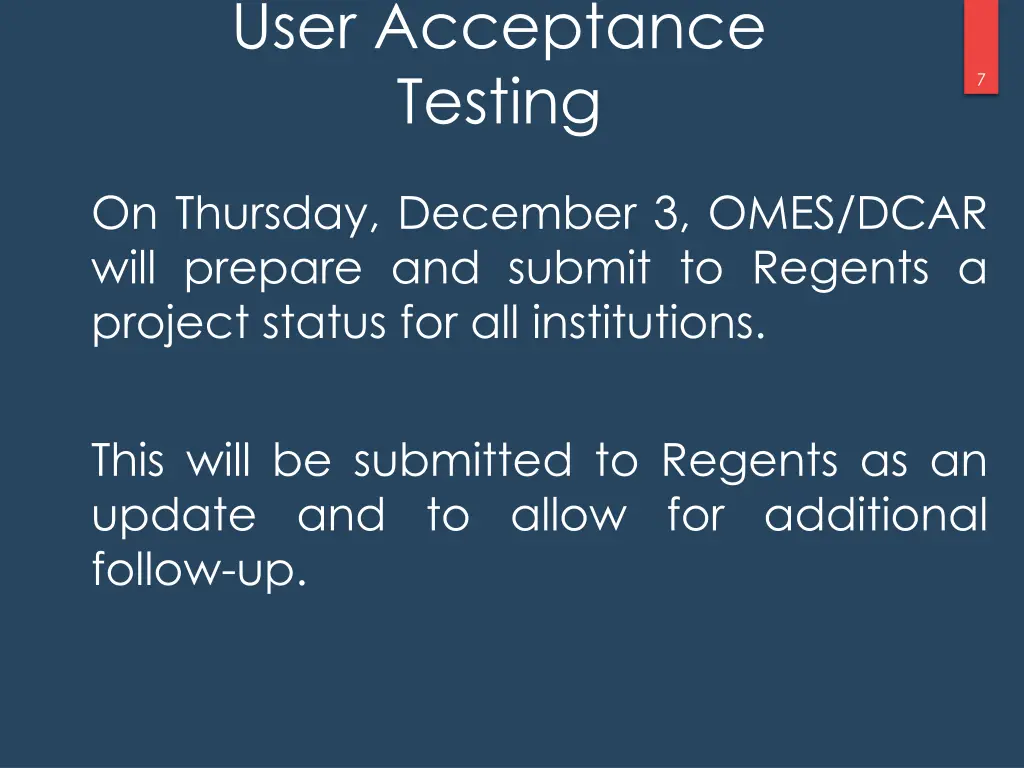 User Acceptance Testing

7

On Thursday, December 3, OMES/DCAR will prepare and submit to Regents a project status for all institutions.

This will be submitted to Regents as an update and to allow for additional follow-up.